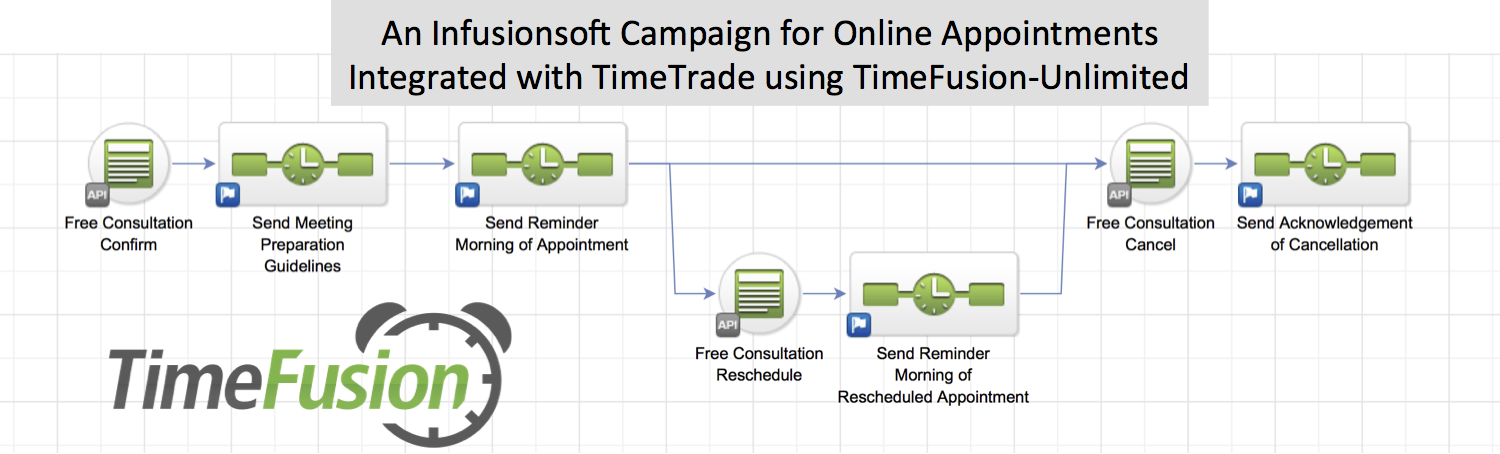 An Infusionsoft Campaign for Online Appointments Integrated with TimeTrade using TimeFusion-Unlimited

API

Free Consultation Confirm

Send Meeting Preparation Guidelines

Send Reminder Morning of Appointment

API

Free Consultation Cancel

Send Acknowledgement of Cancellation

API

Free Consultation Reschedule

Send Reminder Morning of Rescheduled Appointment

TimeFusion